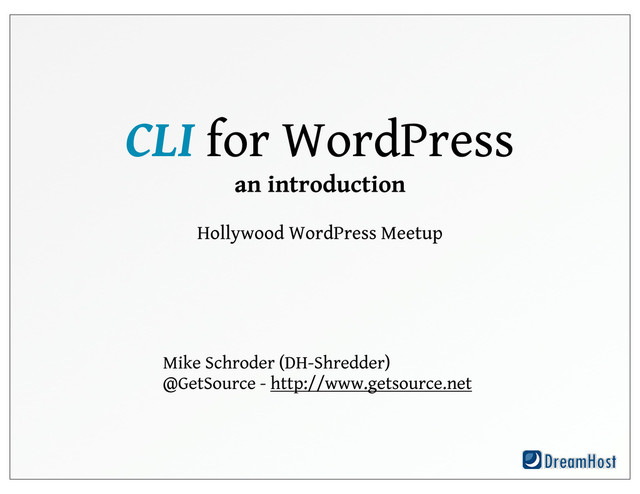 CLI for WordPress
an introduction

Hollywood WordPress Meetup

Mike Schroder (DH-Shredder)
@GetSource - http://www.getsource.net

DreamHost